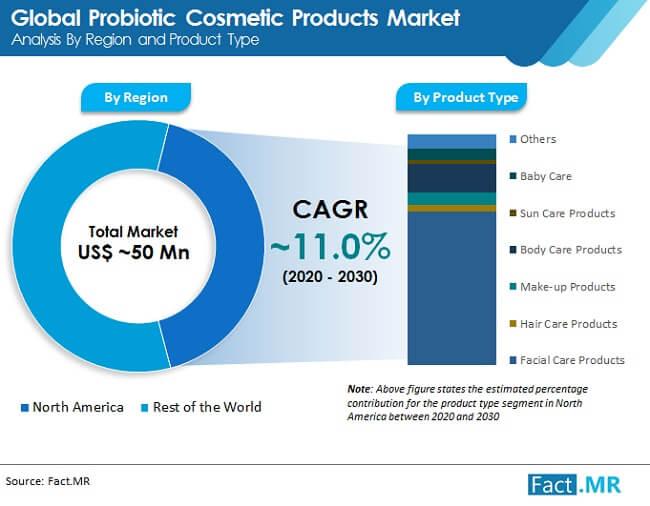 Global Probiotic Cosmetic Products Market
Analysis By Region and Product Type

By Region

Total Market
US$ ~50 Mn

North America   Rest of the World

CAGR
~11.0%
(2020 - 2030)

By Product Type

Others
Baby Care
Sun Care Products
Body Care Products
Make-up Products
Hair Care Products
Facial Care Products

Note: Above figure states the estimated percentage contribution for the product type segment in North America between 2020 and 2030

Source: Fact.MR

Fact.MR